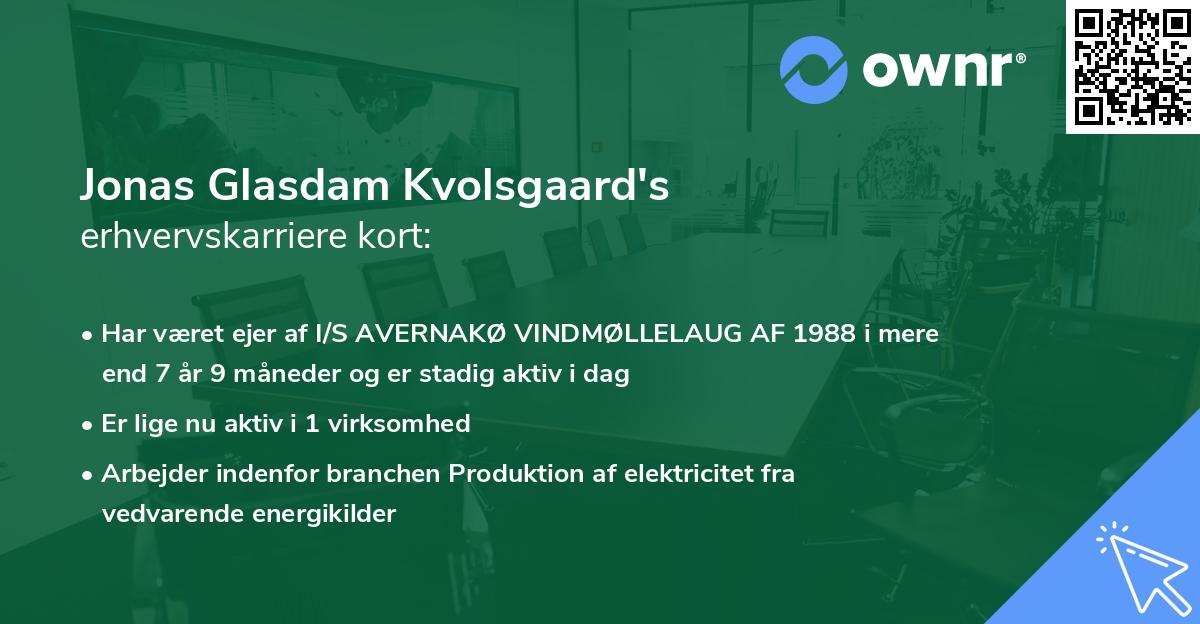 ownr®

Jonas Glasdam Kvolsgaard's
erhvervskarriere kort:

• Har været ejer af I/S AVERNAKØ VINDMØLLELAUG AF 1988 i mere end 7 år 9 måneder og er stadig aktiv i dag

• Er lige nu aktiv i 1 virksomhed

• Arbejder indenfor branchen Produktion af elektricitet fra vedvarende energikilder